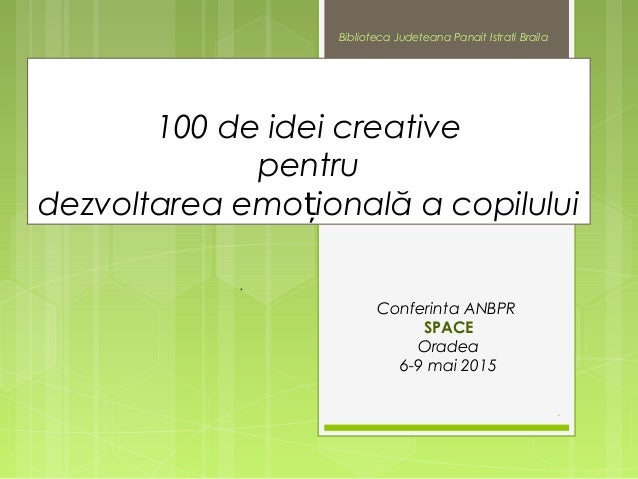 Biblioteca Judeteana Panait Istrati Braila

100 de idei creative
pentru
dezvoltarea emoțională a copilului

Conferinta ANBPR
SPACE
Oradea
6-9 mai 2015